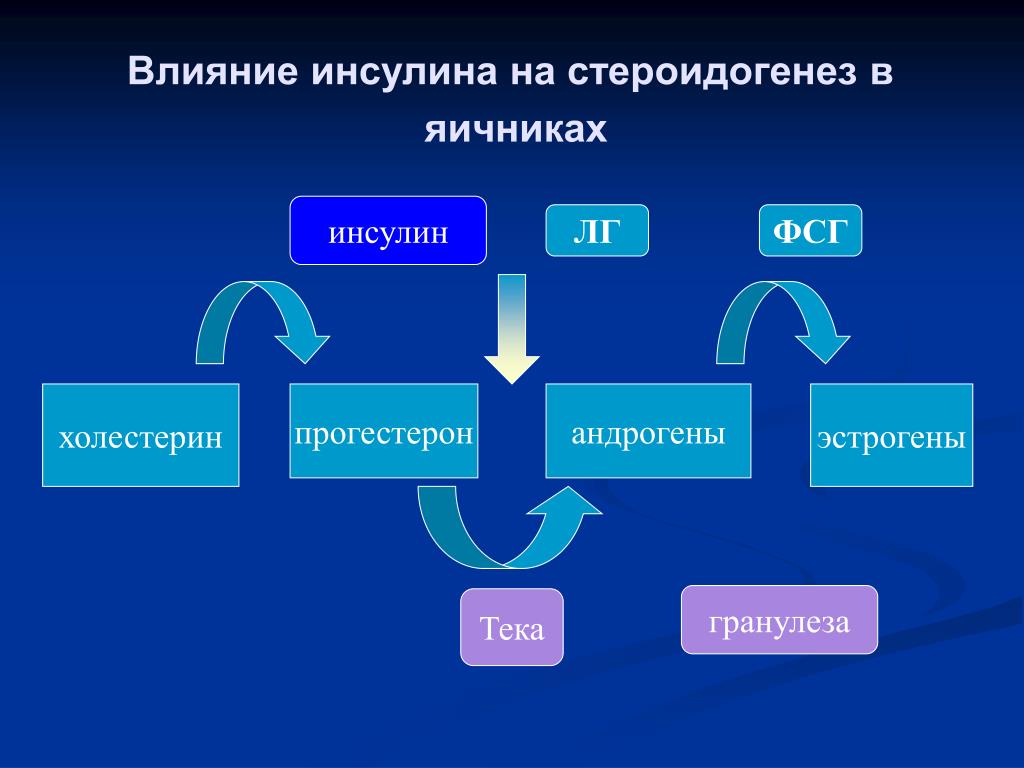 Влияние инсулина на стероидогенез в яичниках

инсулин

ЛГ

ФСГ

холестерин

прогестерон

андрогены

эстрогены

Тека

гранулеза